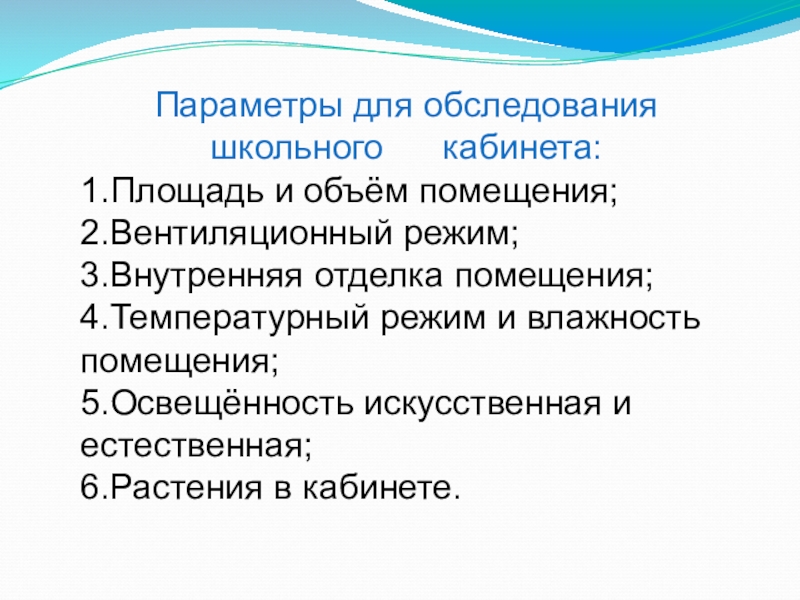 Параметры для обследования школьного кабинета:

1.Площадь и объём помещения;
2.Вентиляционный режим;
3.Внутренняя отделка помещения;
4.Температурный режим и влажность помещения;
5.Освещённость искусственная и естественная;
6.Растения в кабинете.